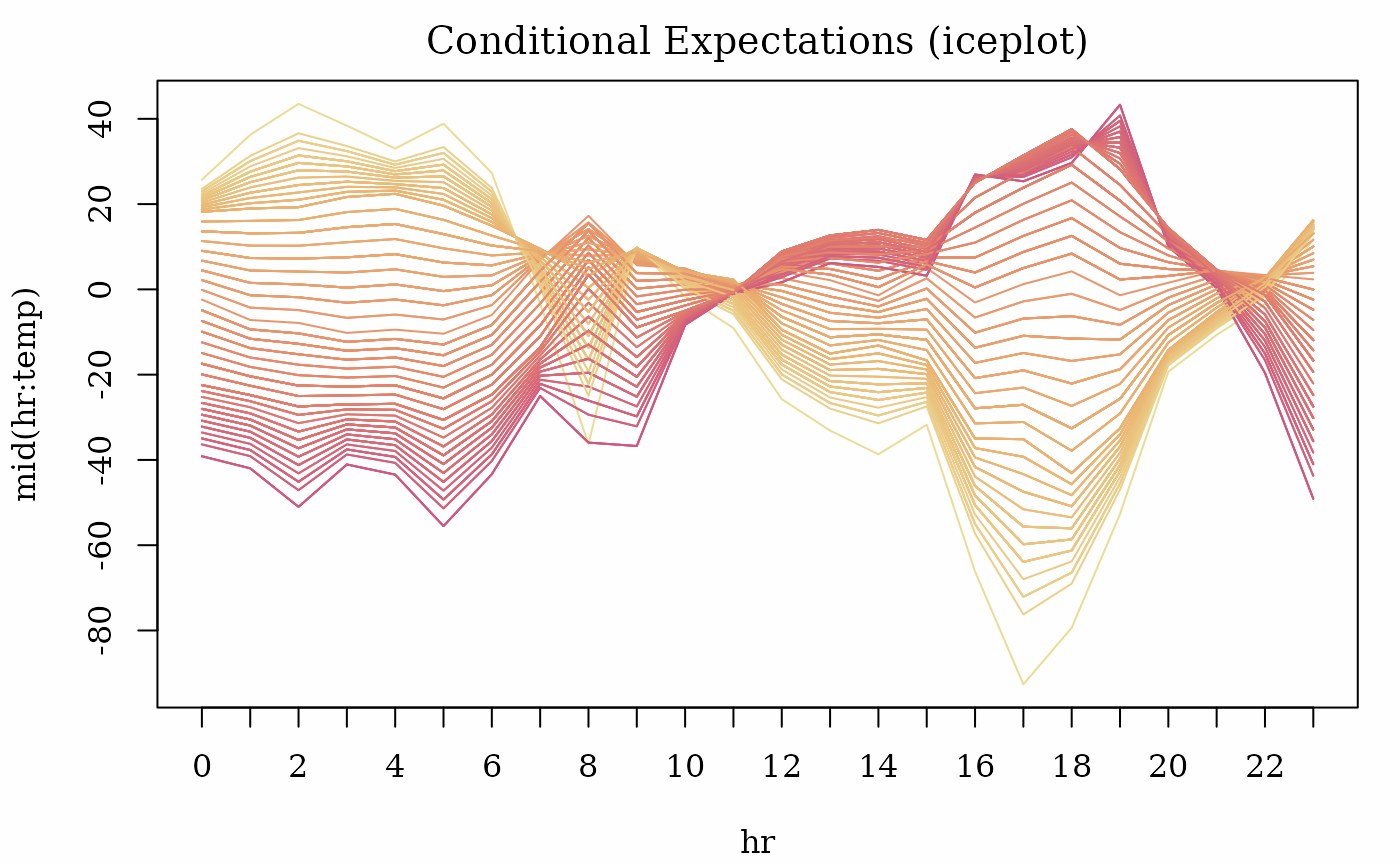 Conditional Expectations (iceplot)

mid(hr:temp)

40
20
0
-20
-40
-60
-80

0 2 4 6 8 10 12 14 16 18 20 22

hr